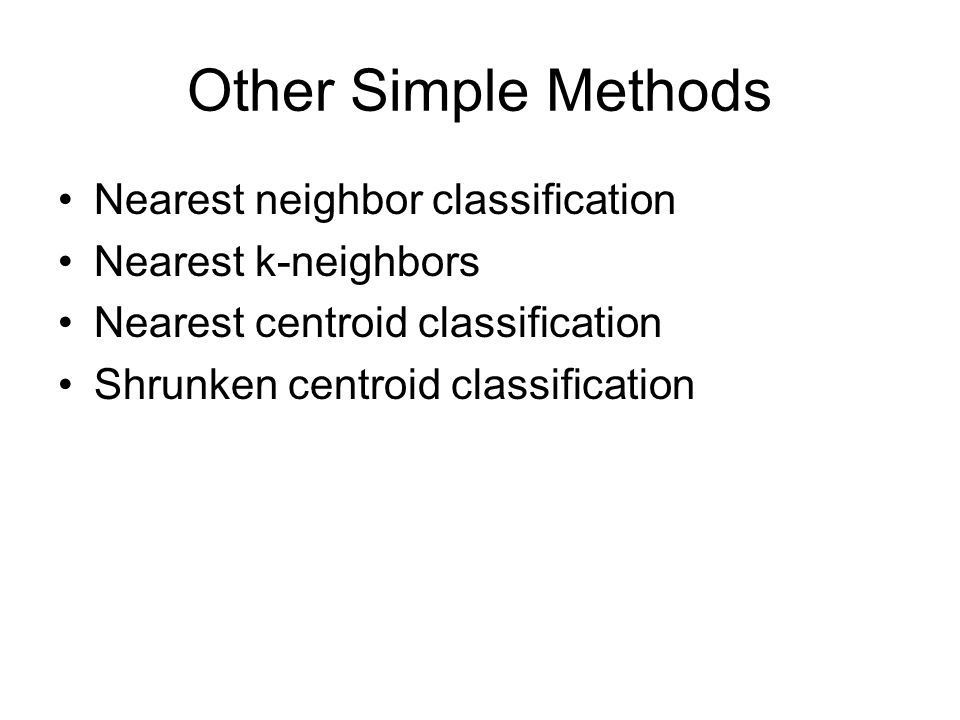 Other Simple Methods

• Nearest neighbor classification
• Nearest k-neighbors
• Nearest centroid classification
• Shrunken centroid classification